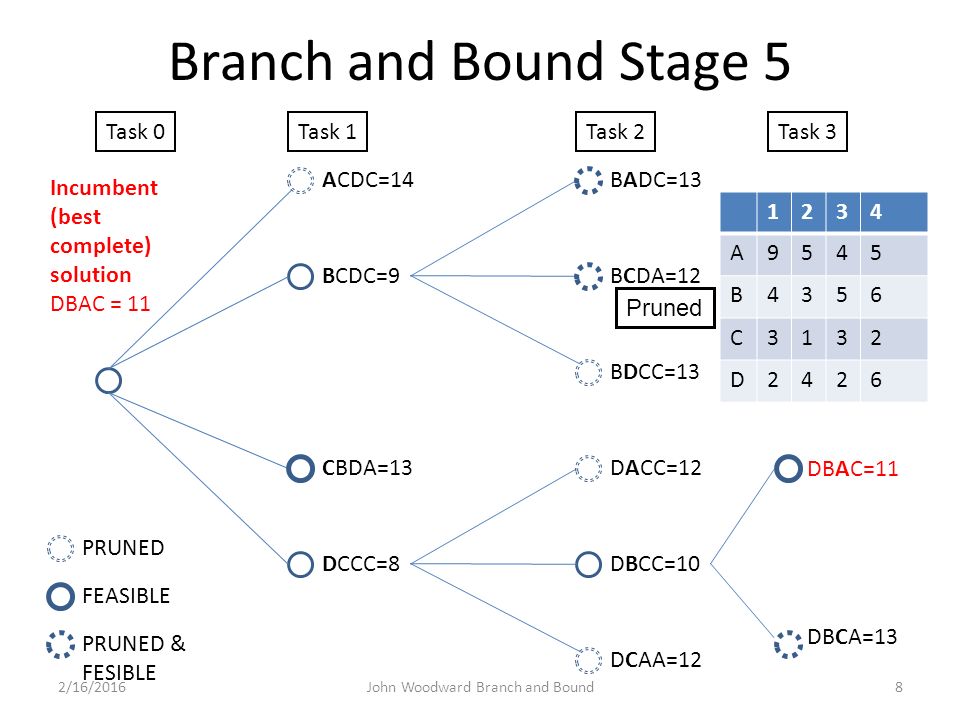 Branch and Bound Stage 5

Task 0

Task 1

Task 2

Task 3

Incumbent (best complete) solution DBAC = 11

ACDC=14

BCDC=9

CBDA=13

DCCC=8

BADC=13

BCDA=12

Pruned

BDCC=13

DACC=12

DBCC=10

DCAA=12

DBAC=11

DBCA=13

| | 1 | 2 | 3 | 4 |
|---|---|---|---|---|
| A | 9 | 5 | 4 | 5 |
| B | 4 | 3 | 5 | 6 |
| C | 3 | 1 | 3 | 2 |
| D | 2 | 4 | 2 | 6 |

PRUNED

FEASIBLE

PRUNED & FESIBLE

2/16/2016

John Woodward Branch and Bound

8